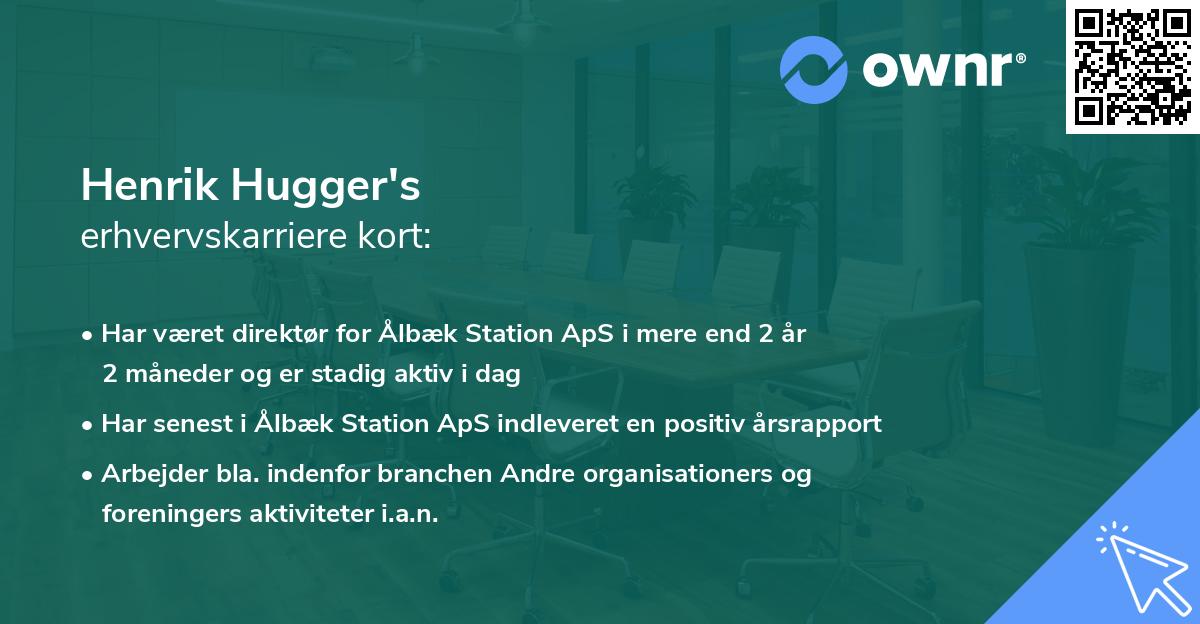 ownr®

Henrik Hugger's
erhvervskarriere kort:

• Har været direktør for Ålbæk Station ApS i mere end 2 år 2 måneder og er stadig aktiv i dag

• Har senest i Ålbæk Station ApS indleveret en positiv årsrapport

• Arbejder bla. indenfor branchen Andre organisationers og foreningers aktiviteter i.a.n.